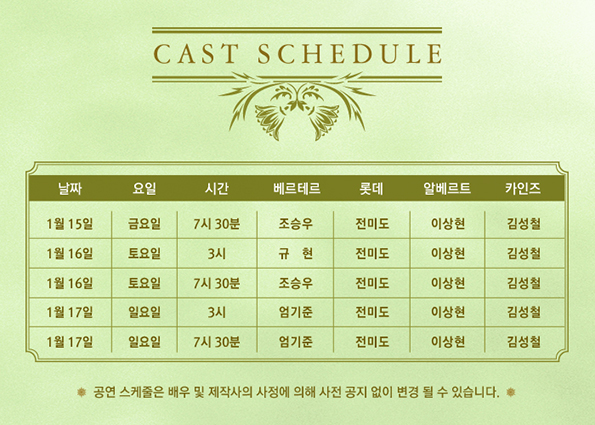 CAST SCHEDULE

| 날짜 | 요일 | 시간 | 베르테르 | 롯데 | 알베르트 | 카인즈 |
|---|---|---|---|---|---|---|
| 1월 15일 | 금요일 | 7시 30분 | 조승우 | 전미도 | 이상현 | 김성철 |
| 1월 16일 | 토요일 | 3시 | 규 현 | 전미도 | 이상현 | 김성철 |
| 1월 16일 | 토요일 | 7시 30분 | 조승우 | 전미도 | 이상현 | 김성철 |
| 1월 17일 | 일요일 | 3시 | 엄기준 | 전미도 | 이상현 | 김성철 |
| 1월 17일 | 일요일 | 7시 30분 | 엄기준 | 전미도 | 이상현 | 김성철 |

공연 스케줄은 배우 및 제작사의 사정에 의해 사전 공지 없이 변경 될 수 있습니다.